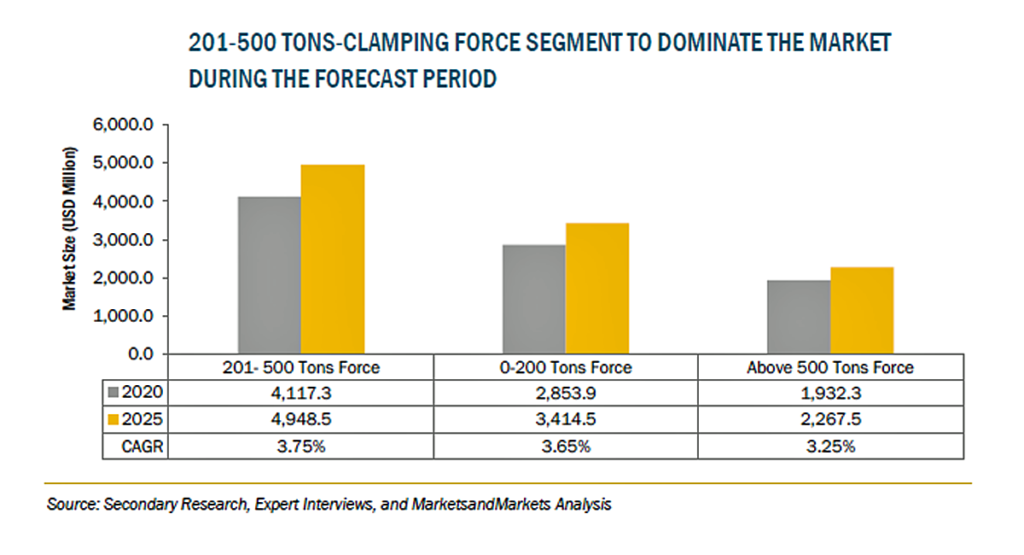 201-500 TONS-CLAMPING FORCE SEGMENT TO DOMINATE THE MARKET DURING THE FORECAST PERIOD

Market Size (USD Million)

6,000.0
5,000.0
4,000.0
3,000.0
2,000.0
1,000.0
0.0

| | 201- 500 Tons Force | 0-200 Tons Force | Above 500 Tons Force |
|---|---|---|---|
| 2020 | 4,117.3 | 2,853.9 | 1,932.3 |
| 2025 | 4,948.5 | 3,414.5 | 2,267.5 |
| CAGR | 3.75% | 3.65% | 3.25% |

Source: Secondary Research, Expert Interviews, and MarketsandMarkets Analysis